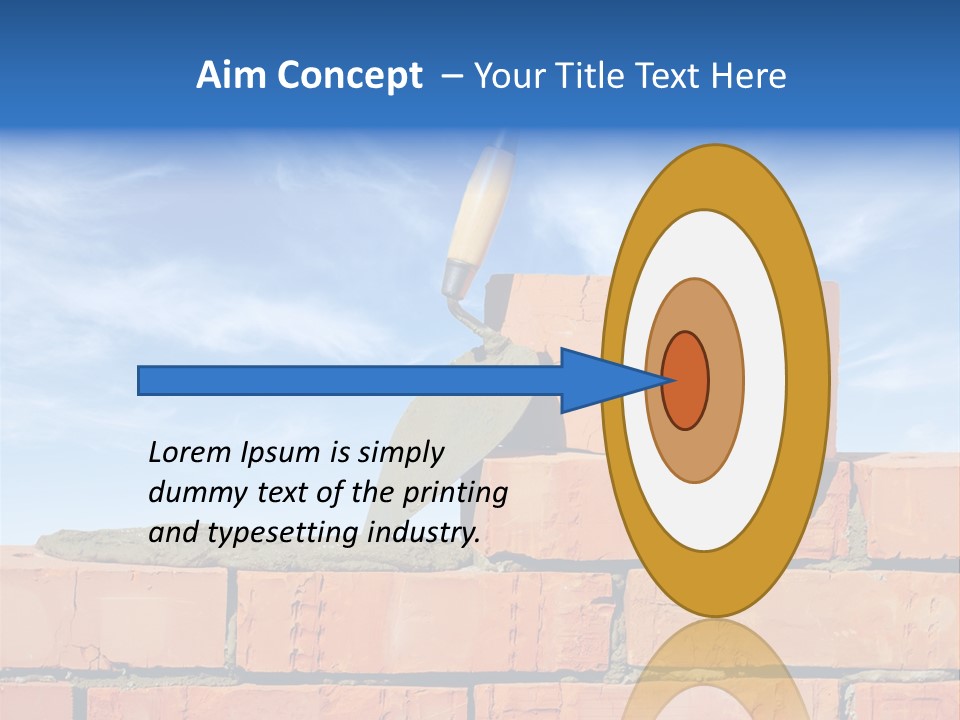 Aim Concept – Your Title Text Here

Lorem Ipsum is simply dummy text of the printing and typesetting industry.